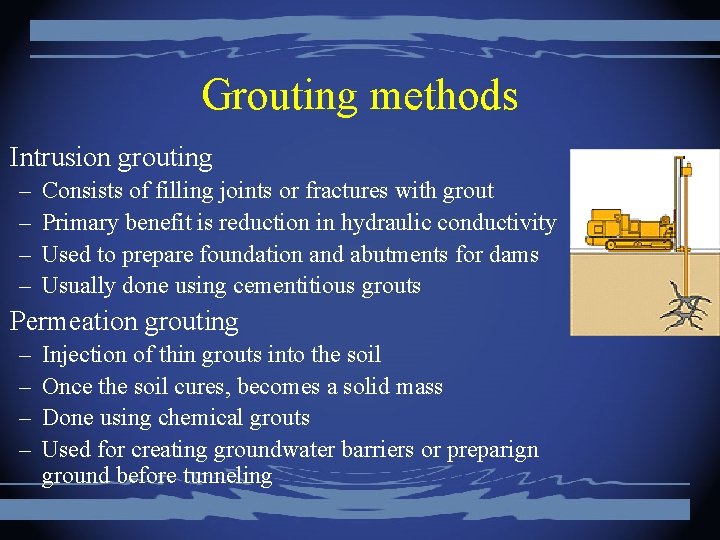 Grouting methods

Intrusion grouting
– Consists of filling joints or fractures with grout
– Primary benefit is reduction in hydraulic conductivity
– Used to prepare foundation and abutments for dams
– Usually done using cementitious grouts

Permeation grouting
– Injection of thin grouts into the soil
– Once the soil cures, becomes a solid mass
– Done using chemical grouts
– Used for creating groundwater barriers or preparign ground before tunneling